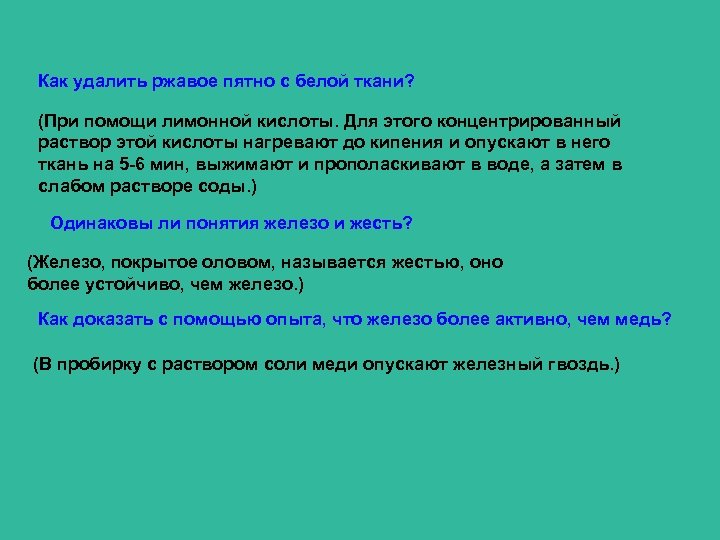 Как удалить ржавое пятно с белой ткани?

(При помощи лимонной кислоты. Для этого концентрированный раствор этой кислоты нагревают до кипения и опускают в него ткань на 5-6 мин, выжимают и прополаскивают в воде, а затем в слабом растворе соды.)

Одинаковы ли понятия железо и жесть?

(Железо, покрытое оловом, называется жестью, оно более устойчиво, чем железо.)

Как доказать с помощью опыта, что железо более активно, чем медь?

(В пробирку с раствором соли меди опускают железный гвоздь.)